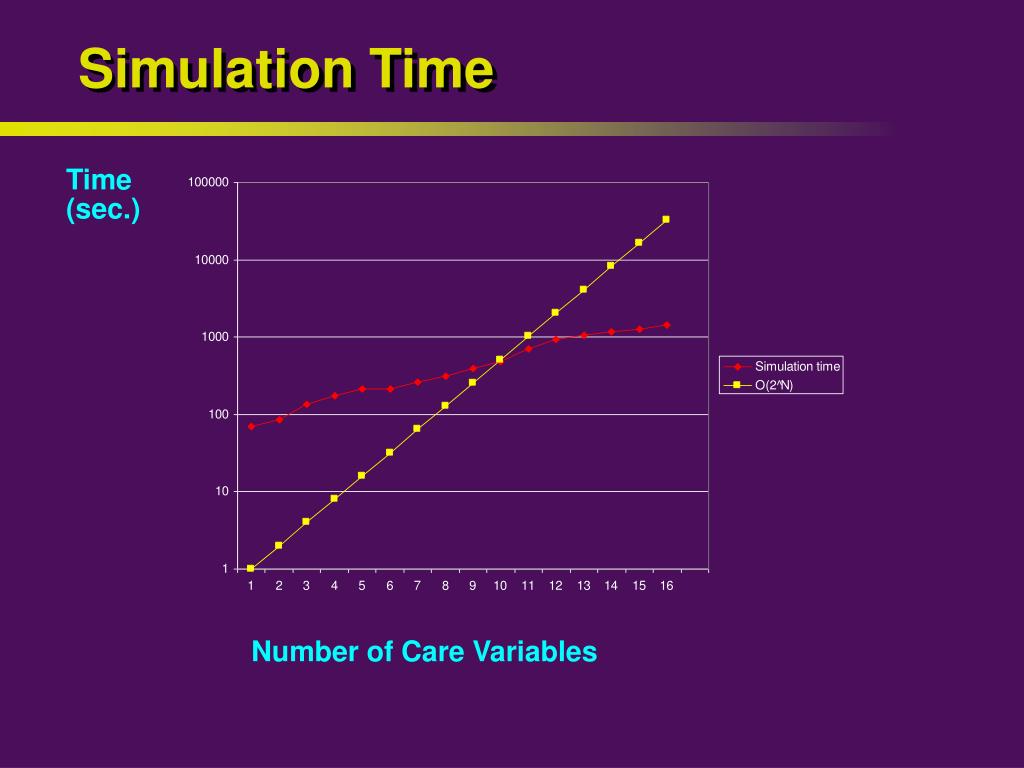 Simulation Time

Time (sec.)

100000
10000
1000
100
10
1

1 2 3 4 5 6 7 8 9 10 11 12 13 14 15 16

Simulation time
O(2^N)

Number of Care Variables